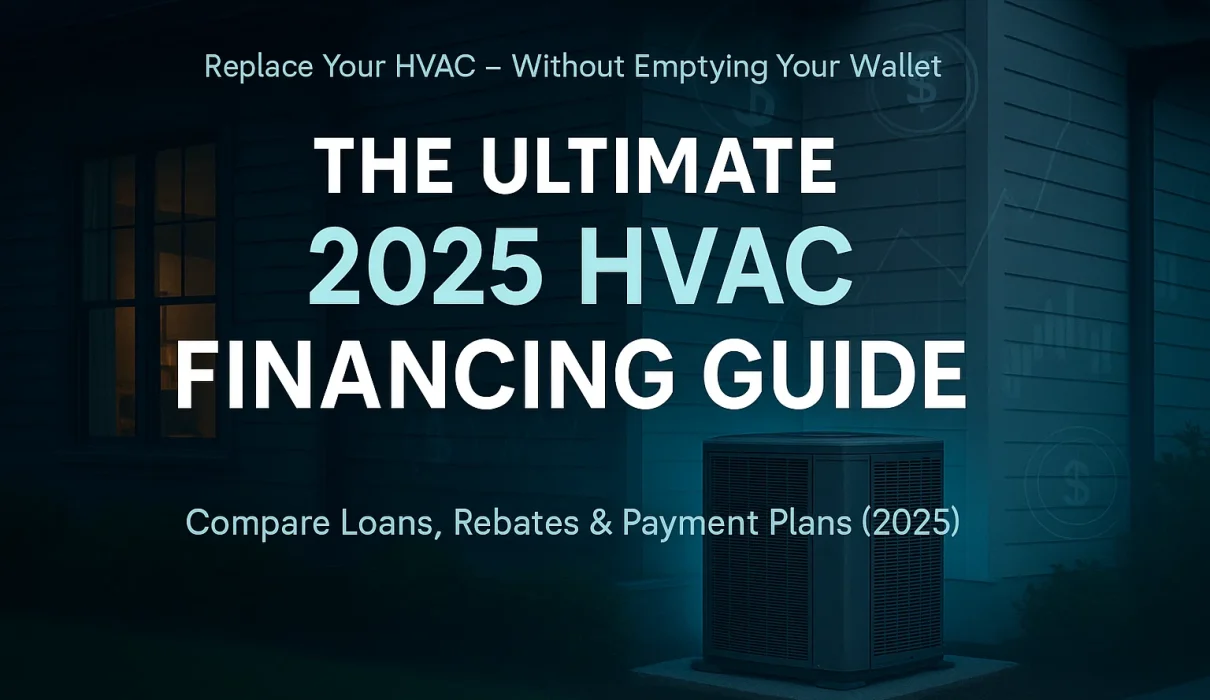 Replace Your HVAC – Without Emptying Your Wallet

THE ULTIMATE 2025 HVAC FINANCING GUIDE

Compare Loans, Rebates & Payment Plans (2025)